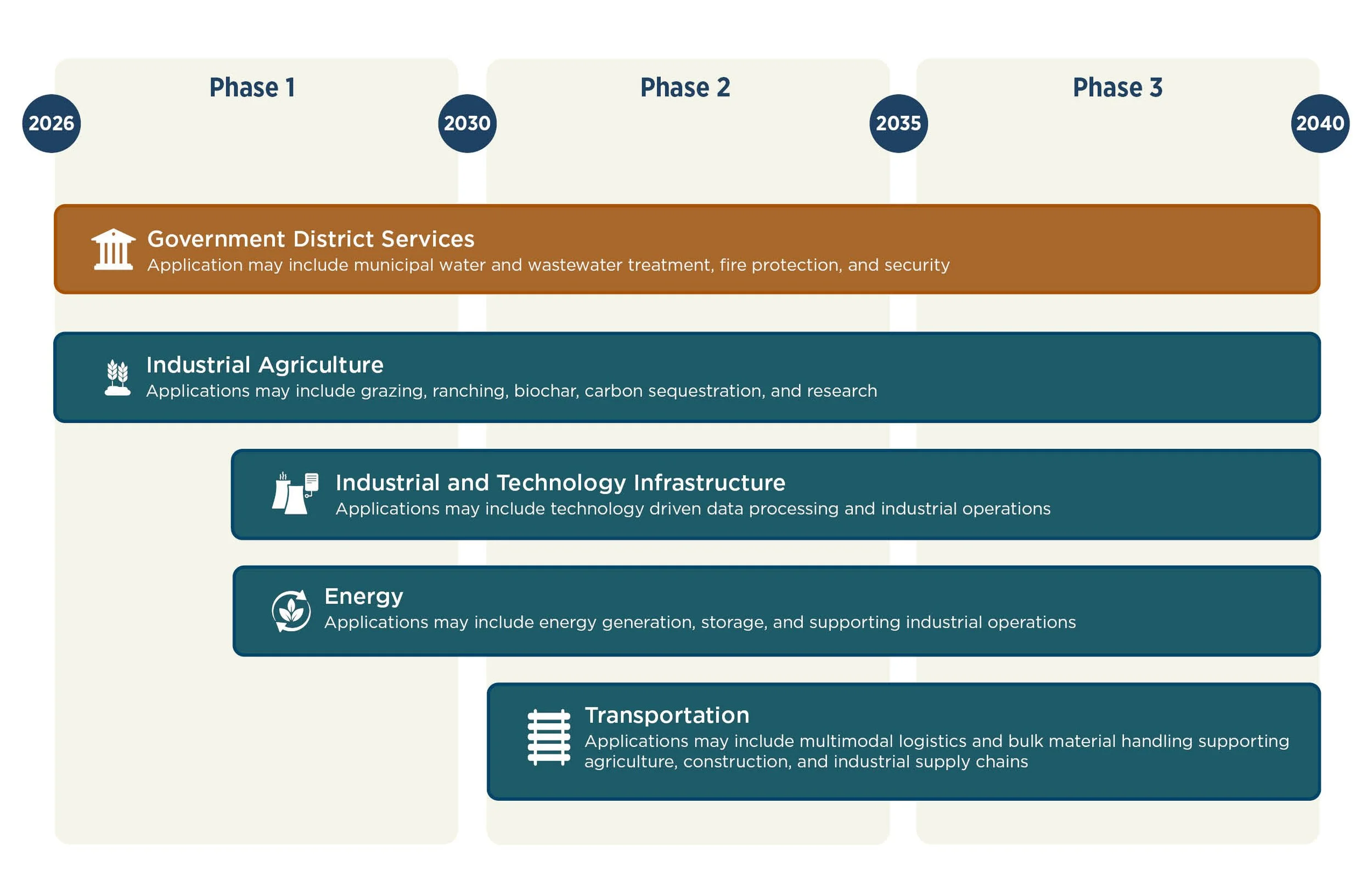 Phase 1

Phase 2

Phase 3

2026

2030

2035

2040

Government District Services
Application may include municipal water and wastewater treatment, fire protection, and security

Industrial Agriculture
Applications may include grazing, ranching, biochar, carbon sequestration, and research

Industrial and Technology Infrastructure
Applications may include technology driven data processing and industrial operations

Energy
Applications may include energy generation, storage, and supporting industrial operations

Transportation
Applications may include multimodal logistics and bulk material handling supporting agriculture, construction, and industrial supply chains